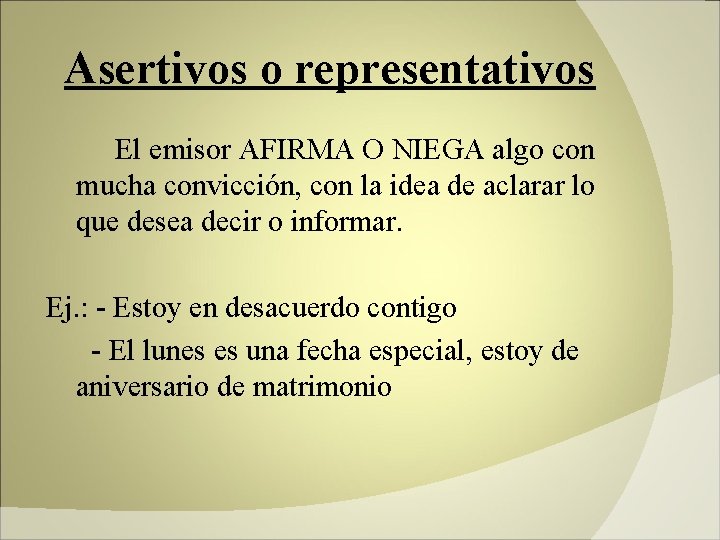 Asertivos o representativos

El emisor AFIRMA O NIEGA algo con mucha convicción, con la idea de aclarar lo que desea decir o informar.

Ej.: - Estoy en desacuerdo contigo

- El lunes es una fecha especial, estoy de aniversario de matrimonio